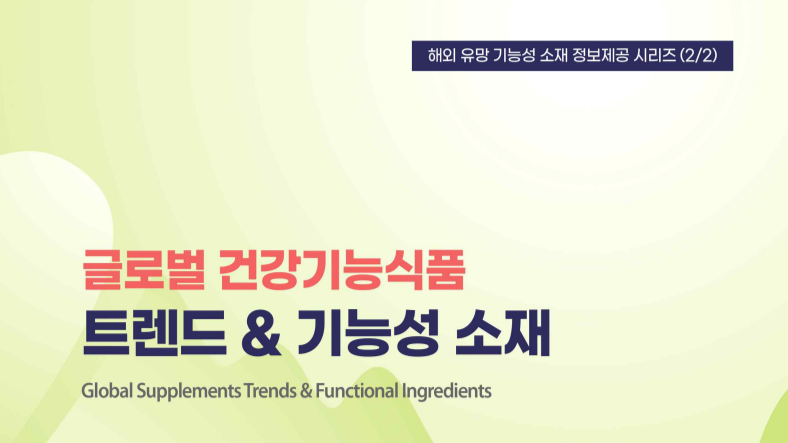 해외 유망 기능성 소재 정보제공 시리즈 (2/2)

글로벌 건강기능식품
트렌드 & 기능성 소재

Global Supplements Trends & Functional Ingredients